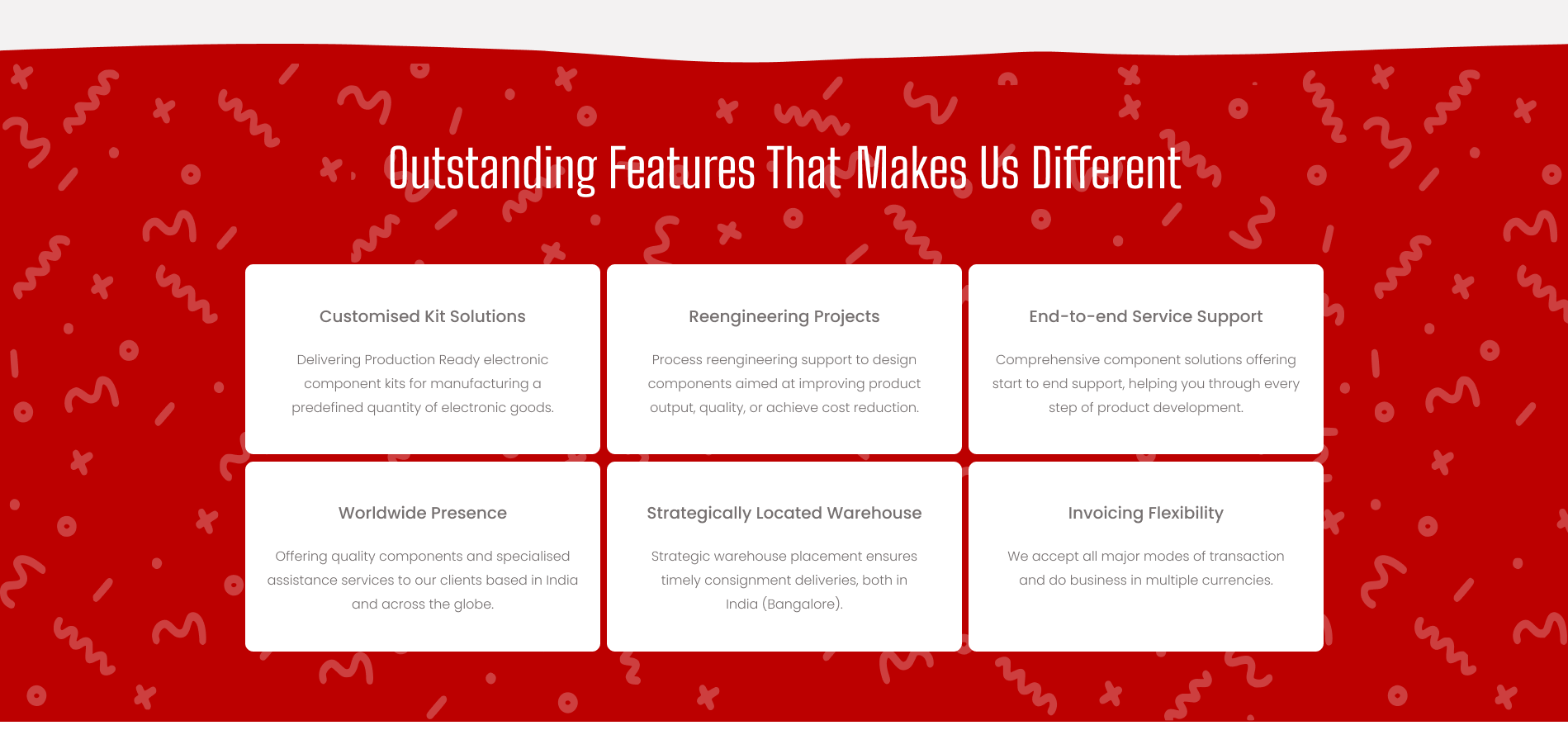 Outstanding Features That Makes Us Different

Customised Kit Solutions

Delivering Production Ready electronic component kits for manufacturing a predefined quantity of electronic goods.

Reengineering Projects

Process reengineering support to design components aimed at improving product output, quality, or achieve cost reduction.

End-to-end Service Support

Comprehensive component solutions offering start to end support, helping you through every step of product development.

Worldwide Presence

Offering quality components and specialised assistance services to our clients based in India and across the globe.

Strategically Located Warehouse

Strategic warehouse placement ensures timely consignment deliveries, both in India (Bangalore).

Invoicing Flexibility

We accept all major modes of transaction and do business in multiple currencies.